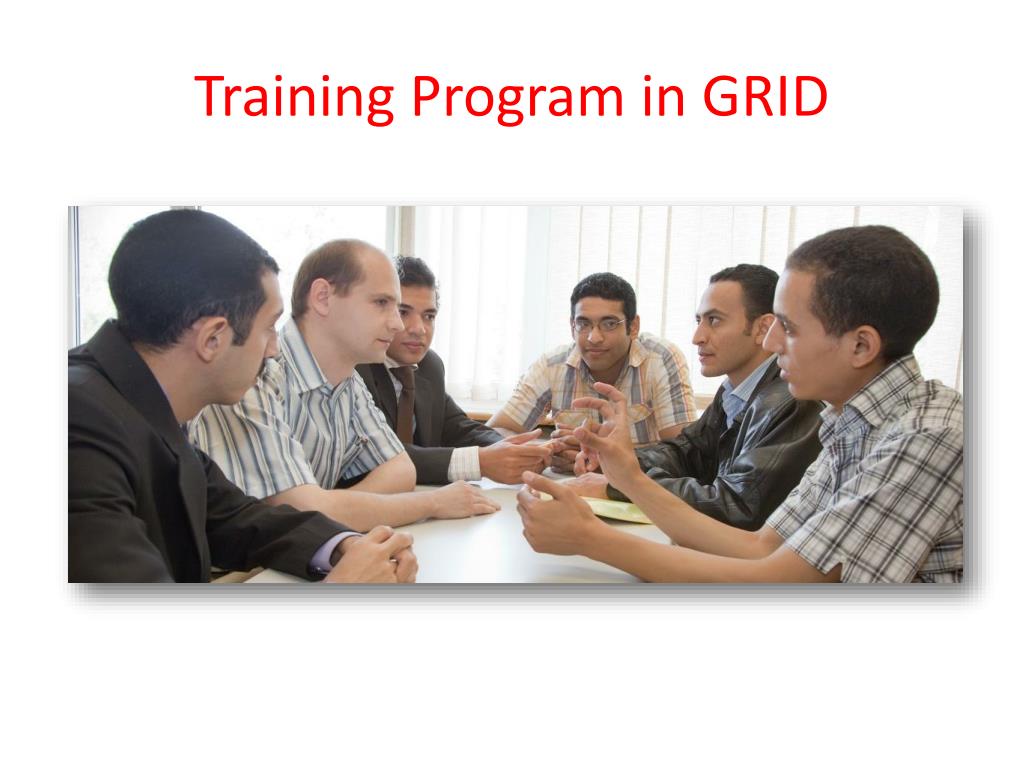 Training Program in GRID